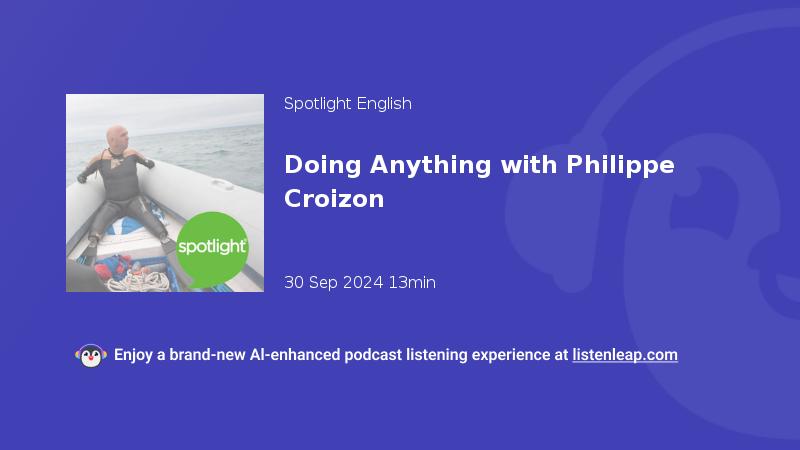 spotlight

Spotlight English

Doing Anything with Philippe Croizon

30 Sep 2024 13min

Enjoy a brand-new AI-enhanced podcast listening experience at listenleap.com